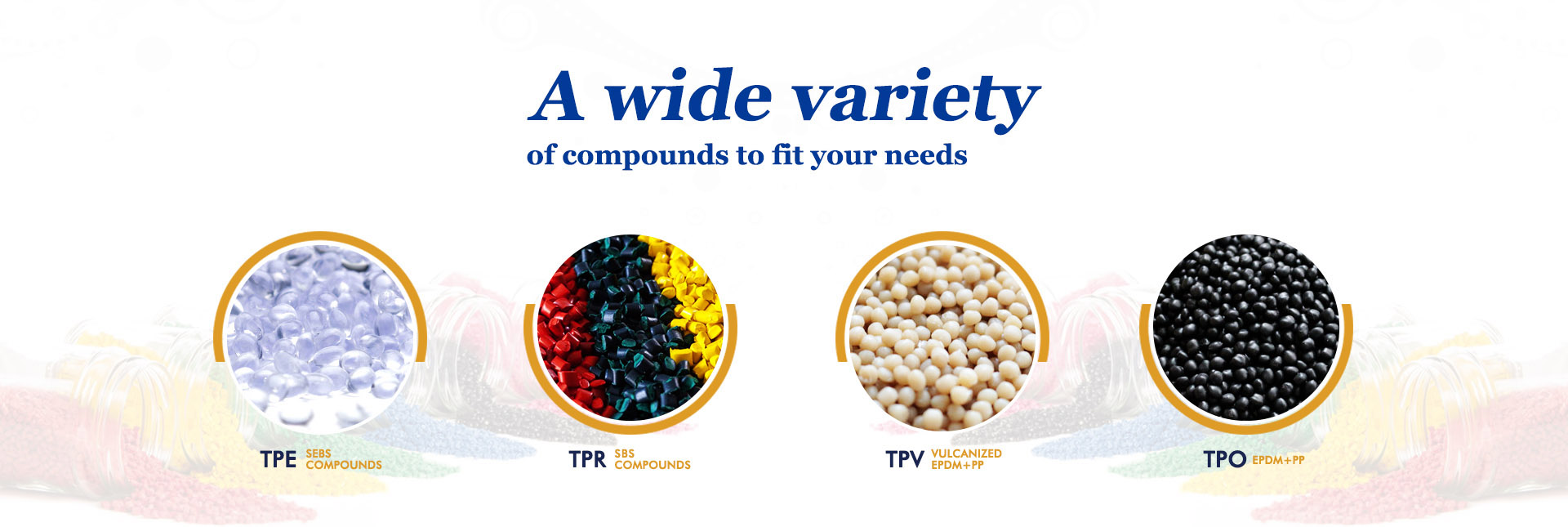 A wide variety
of compounds to fit your needs

TPE SEBS COMPOUNDS

TPR SBS COMPOUNDS

TPV VULCANIZED EPDM+PP

TPO EPDM+PP